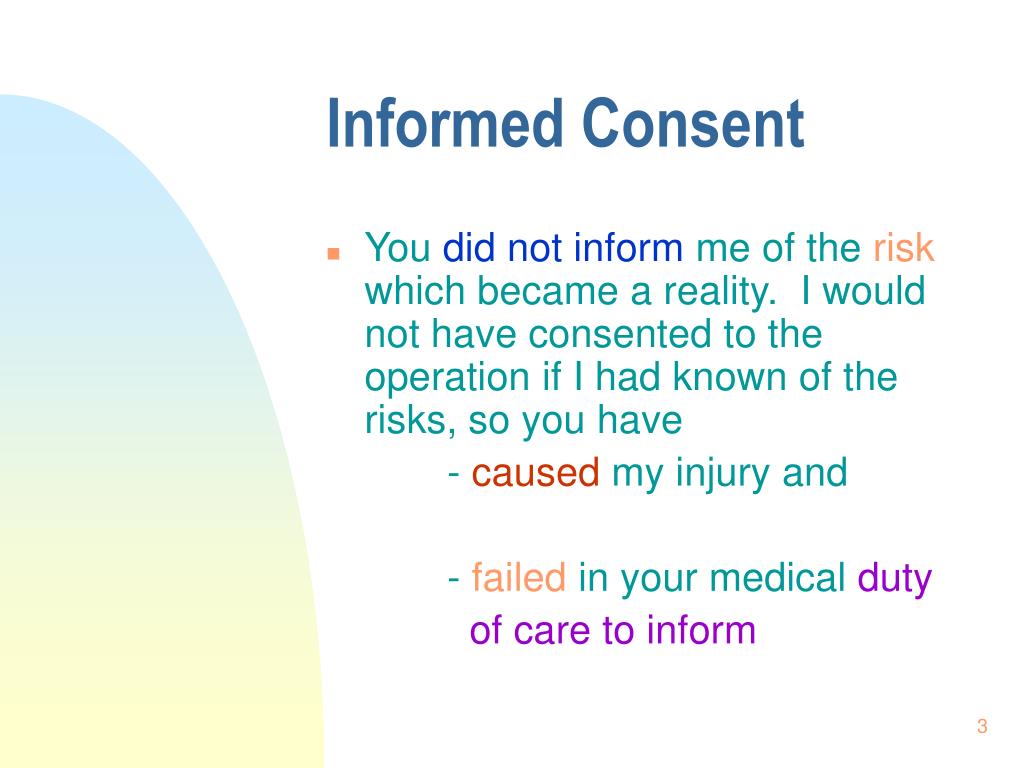 Informed Consent

You did not inform me of the risk which became a reality.  I would not have consented to the operation if I had known of the risks, so you have

- caused my injury and

- failed in your medical duty of care to inform

3